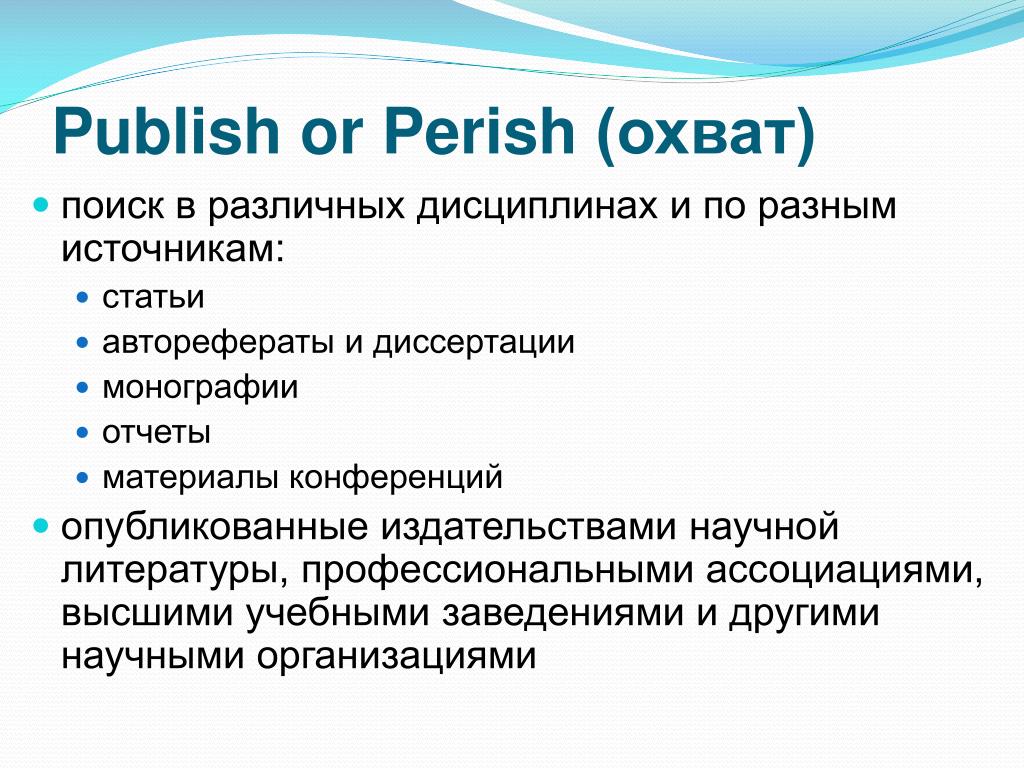 Publish or Perish (охват)

поиск в различных дисциплинах и по разным источникам:

статьи

авторефераты и диссертации

монографии

отчеты

материалы конференций

опубликованные издательствами научной литературы, профессиональными ассоциациями, высшими учебными заведениями и другими научными организациями